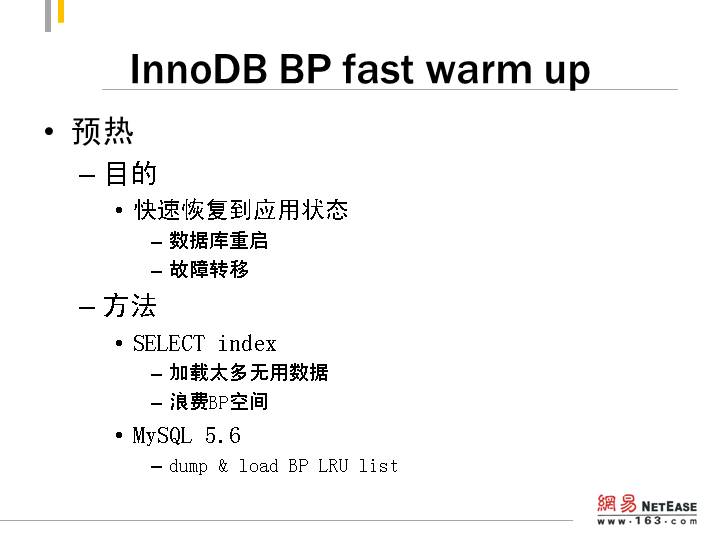 InnoDB BP fast warm up

• 预热
– 目的
• 快速恢复到应用状态
– 数据库重启
– 故障转移
– 方法
• SELECT index
– 加载太多无用数据
– 浪费BP空间
• MySQL 5.6
– dump & load BP LRU list

網易 NETEASE
www.163.com